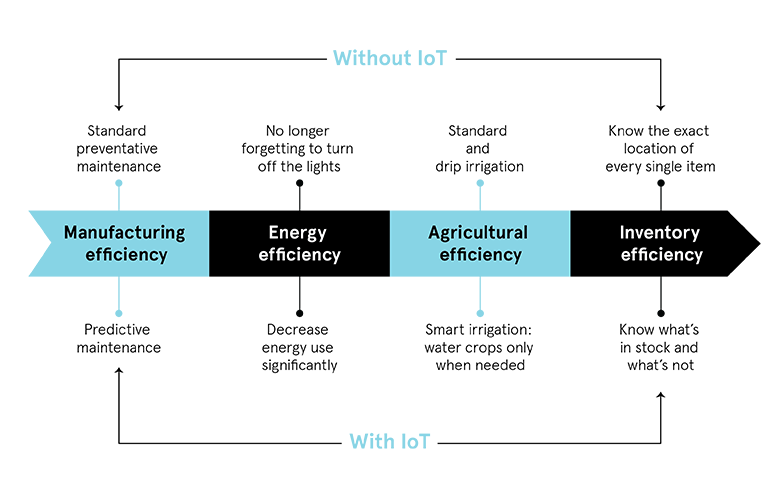 Without IoT

Standard preventative maintenance

No longer forgetting to turn off the lights

Standard and drip irrigation

Know the exact location of every single item

Manufacturing efficiency

Energy efficiency

Agricultural efficiency

Inventory efficiency

Predictive maintenance

Decrease energy use significantly

Smart irrigation: water crops only when needed

Know what's in stock and what's not

With IoT